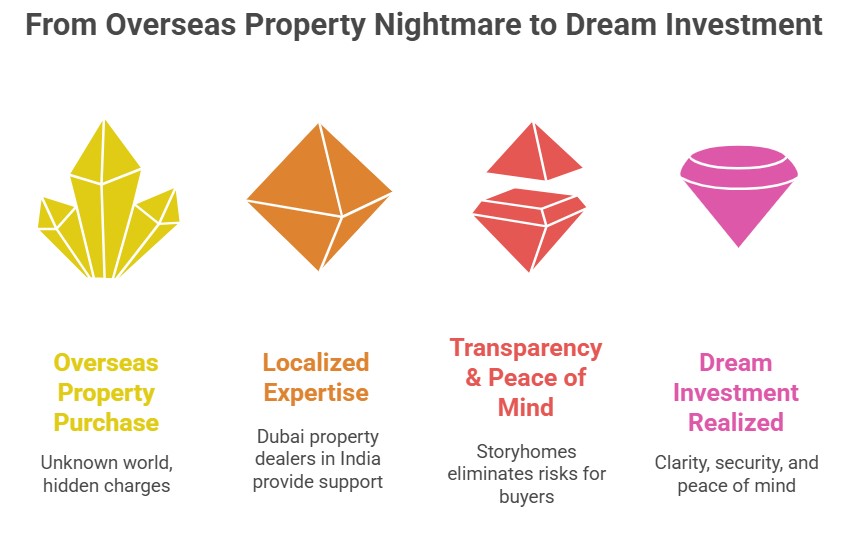 From Overseas Property Nightmare to Dream Investment

Overseas Property Purchase

Unknown world, hidden charges

Localized Expertise

Dubai property dealers in India provide support

Transparency & Peace of Mind

Storyhomes eliminates risks for buyers

Dream Investment Realized

Clarity, security, and peace of mind